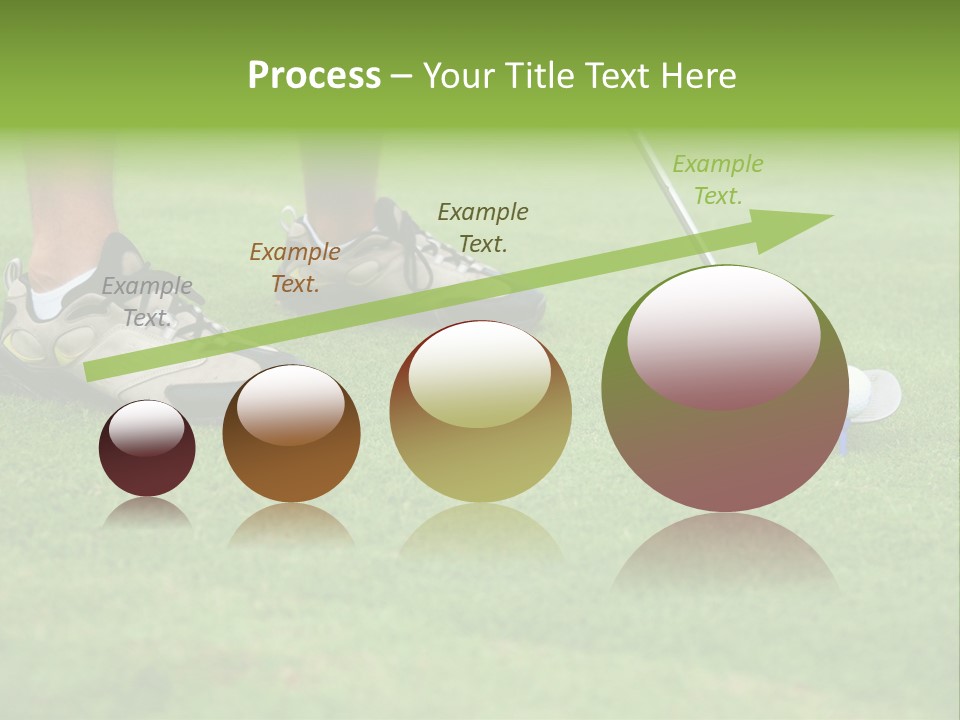 Process – Your Title Text Here

Example Text.

Example Text.

Example Text.

Example Text.